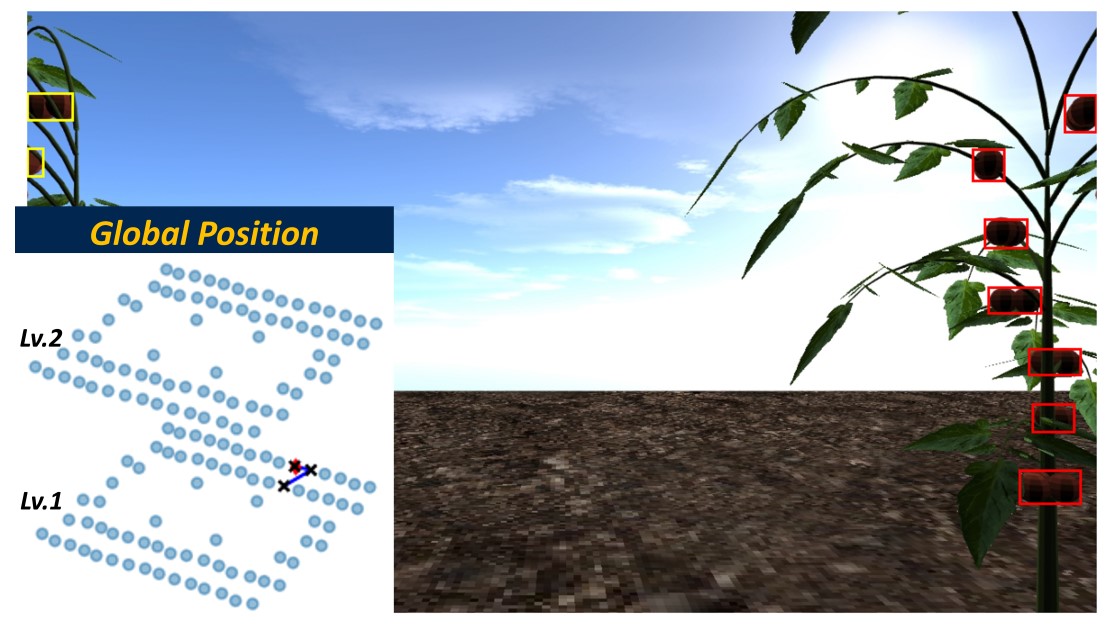 Global Position

Lv.2

Lv.1